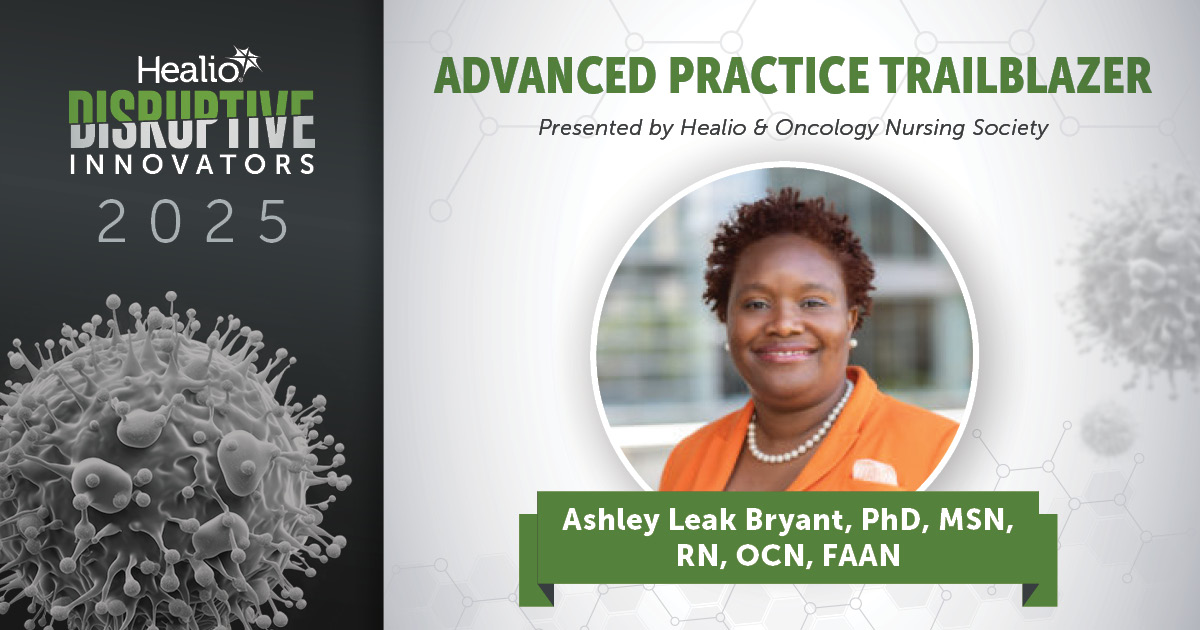 Healio
DISRUPTIVE
INNOVATORS
2025

ADVANCED PRACTICE TRAILBLAZER

Presented by Healio & Oncology Nursing Society

Ashley Leak Bryant, PhD, MSN, RN, OCN, FAAN